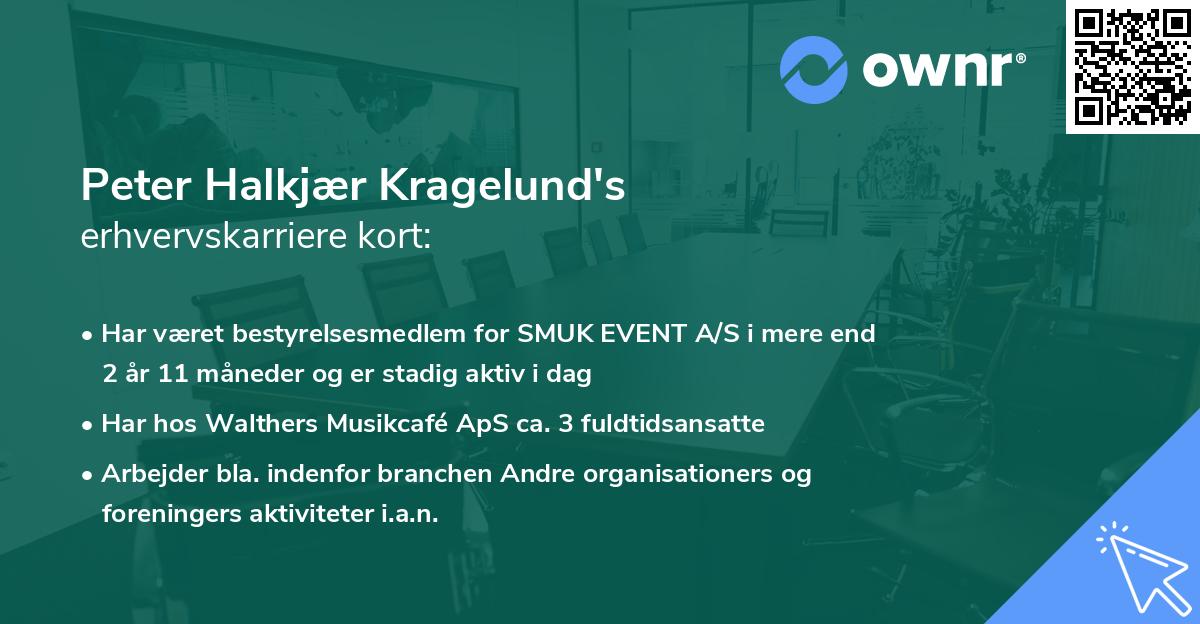 ownr®

Peter Halkjær Kragelund's
erhvervskarriere kort:

• Har været bestyrelsesmedlem for SMUK EVENT A/S i mere end 2 år 11 måneder og er stadig aktiv i dag
• Har hos Walthers Musikcafé ApS ca. 3 fuldtidsansatte
• Arbejder bla. indenfor branchen Andre organisationers og foreningers aktiviteter i.a.n.